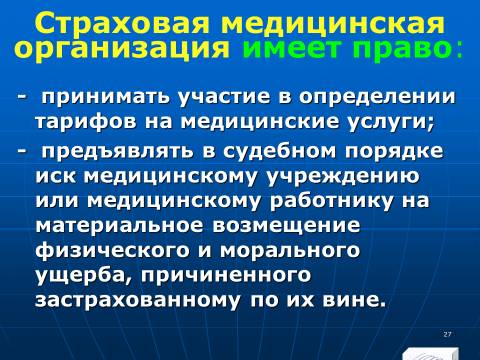 Страховая медицинская организация имеет право:

- принимать участие в определении тарифов на медицинские услуги;

- предъявлять в судебном порядке иск медицинскому учреждению или медицинскому работнику на материальное возмещение физического и морального ущерба, причиненного застрахованному по их вине.

27